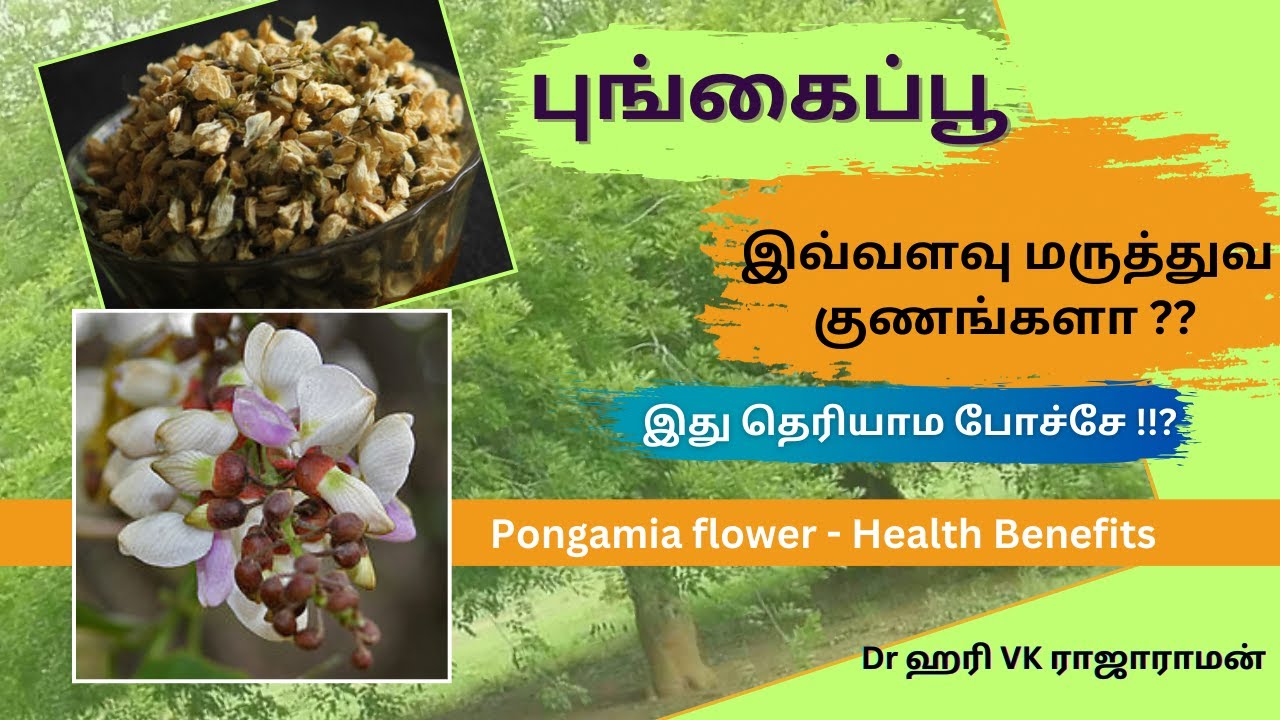 புங்கைப்பூ

இவ்வளவு மருத்துவ குணங்களா ??

இது தெரியாம போச்சே !!?

Pongamia flower - Health Benefits

Dr ஹரி VK ராஜாராமன்